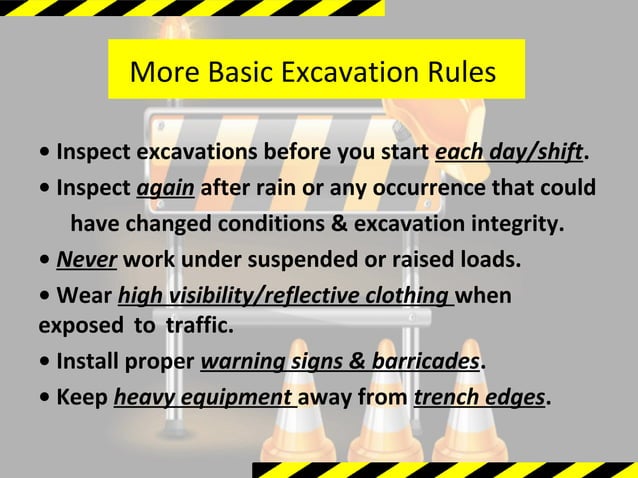 More Basic Excavation Rules

• Inspect excavations before you start each day/shift.

• Inspect again after rain or any occurrence that could have changed conditions & excavation integrity.

• Never work under suspended or raised loads.

• Wear high visibility/reflective clothing when exposed to traffic.

• Install proper warning signs & barricades.

• Keep heavy equipment away from trench edges.